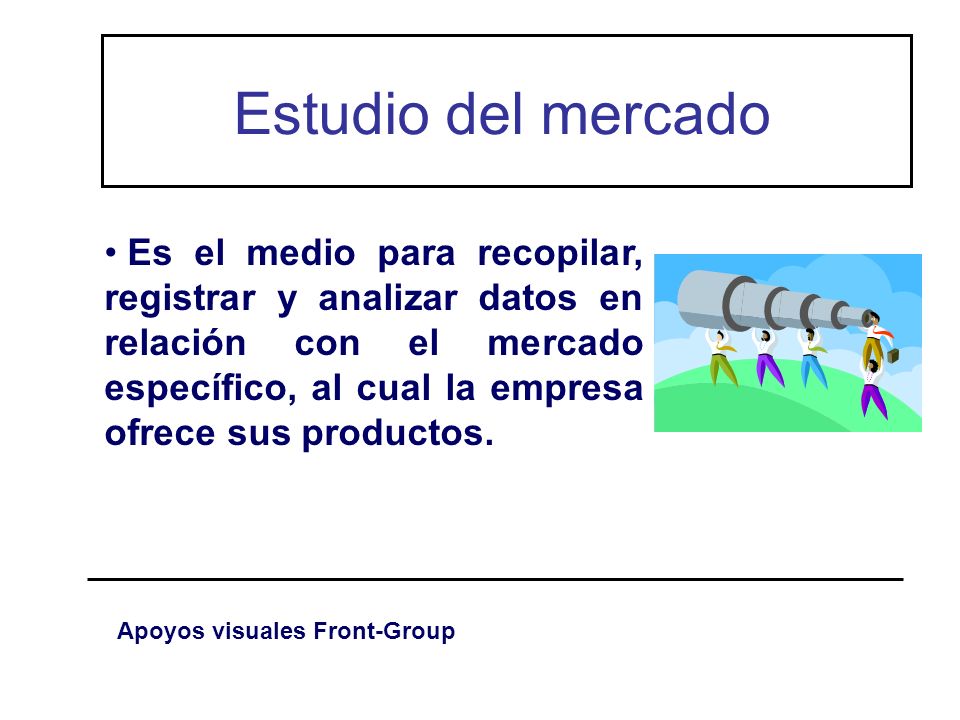 Estudio del mercado

• Es el medio para recopilar, registrar y analizar datos en relación con el mercado específico, al cual la empresa ofrece sus productos.

Apoyos visuales Front-Group